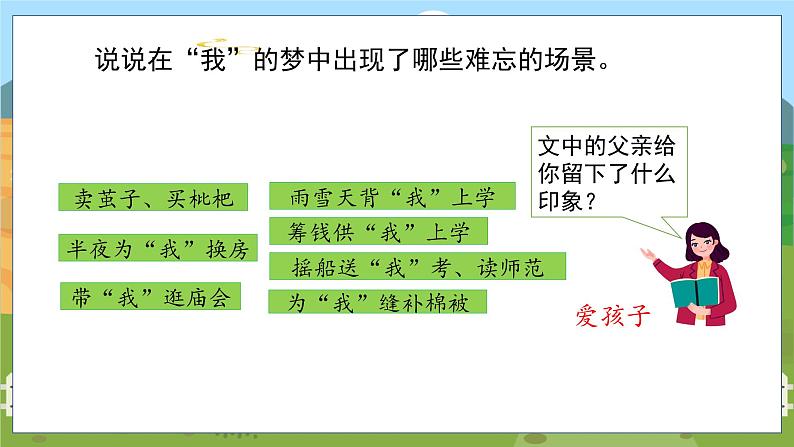 说说在“我”的梦中出现了哪些难忘的场景。

文中的父亲给你留下了什么印象？

卖茧子、买枇杷

半夜为“我”换房

带“我”逛庙会

雨雪天背“我”上学

筹钱供“我”上学

摇船送“我”考、读师范

为“我”缝补棉被

爱孩子